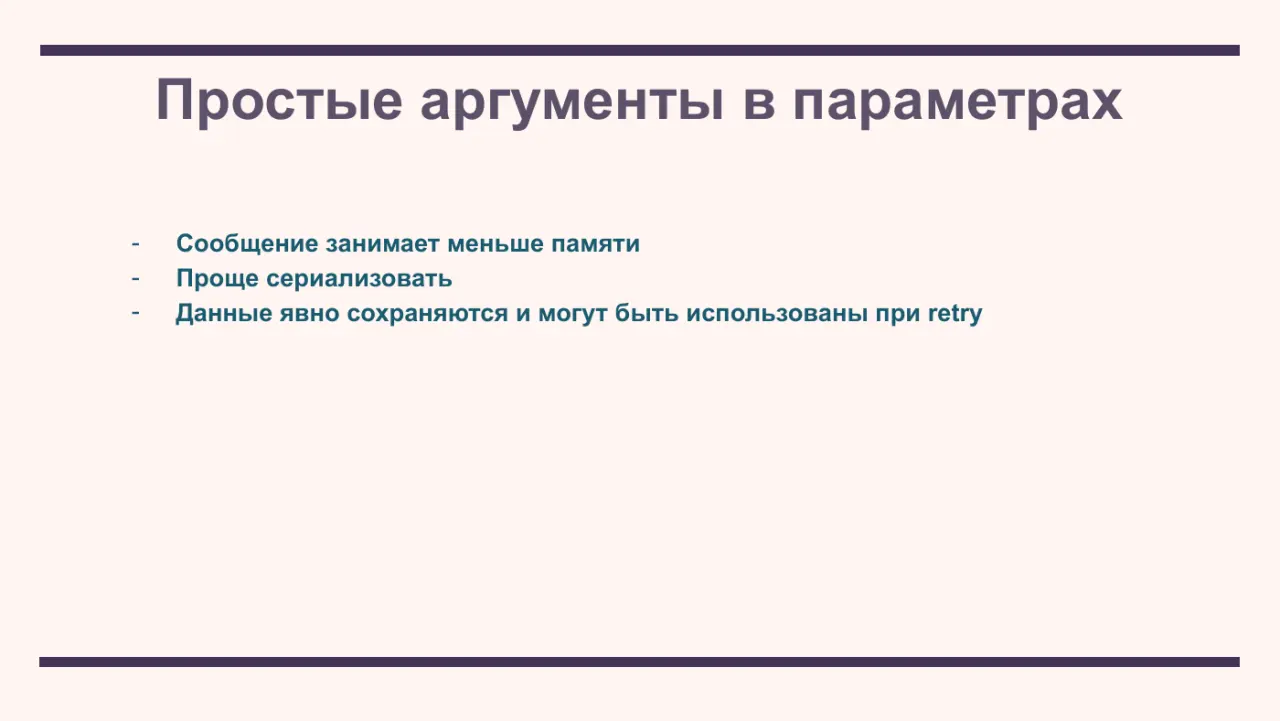 Простые аргументы в параметрах

- Сообщение занимает меньше памяти
- Проще сериализовать
- Данные явно сохраняются и могут быть использованы при retry